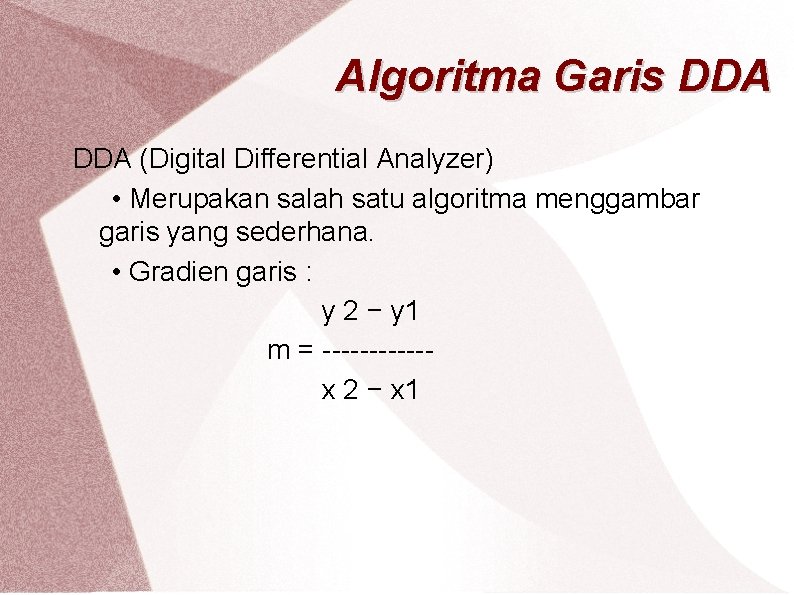 Algoritma Garis DDA

DDA (Digital Differential Analyzer)

• Merupakan salah satu algoritma menggambar garis yang sederhana.

• Gradien garis :

$m = \frac{y2 - y1}{x2 - x1}$